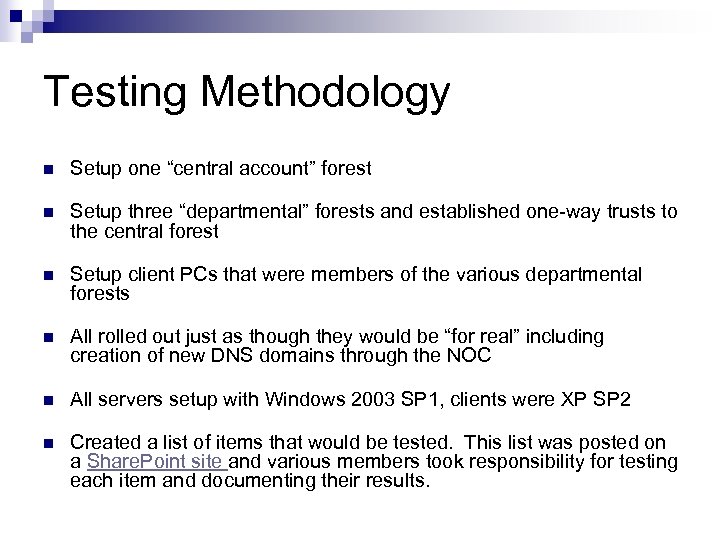 Testing Methodology

Setup one “central account” forest

Setup three “departmental” forests and established one-way trusts to the central forest

Setup client PCs that were members of the various departmental forests

All rolled out just as though they would be “for real” including creation of new DNS domains through the NOC

All servers setup with Windows 2003 SP1, clients were XP SP2

Created a list of items that would be tested. This list was posted on a SharePoint site and various members took responsibility for testing each item and documenting their results.